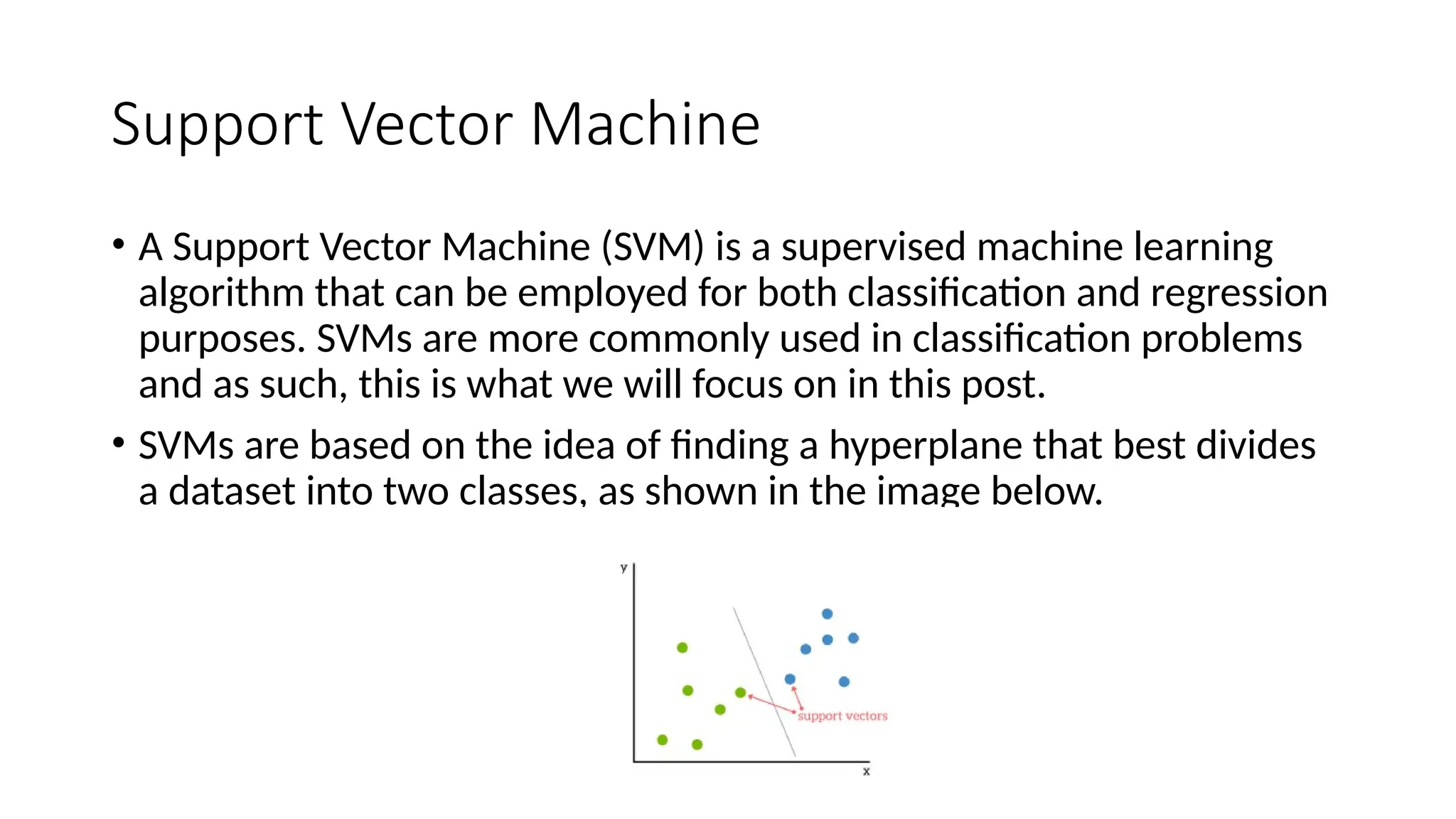 Support Vector Machine

• A Support Vector Machine (SVM) is a supervised machine learning algorithm that can be employed for both classification and regression purposes. SVMs are more commonly used in classification problems and as such, this is what we will focus on in this post.

• SVMs are based on the idea of finding a hyperplane that best divides a dataset into two classes, as shown in the image below.

y
support vectors
x